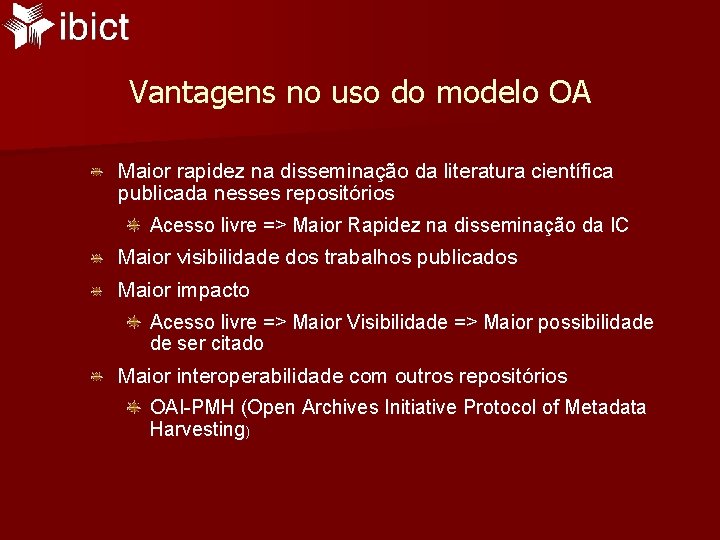 ibict

Vantagens no uso do modelo OA

Maior rapidez na disseminação da literatura científica publicada nesses repositórios

Acesso livre => Maior Rapidez na disseminação da IC

Maior visibilidade dos trabalhos publicados

Maior impacto

Acesso livre => Maior Visibilidade => Maior possibilidade de ser citado

Maior interoperabilidade com outros repositórios

OAI-PMH (Open Archives Initiative Protocol of Metadata Harvesting)